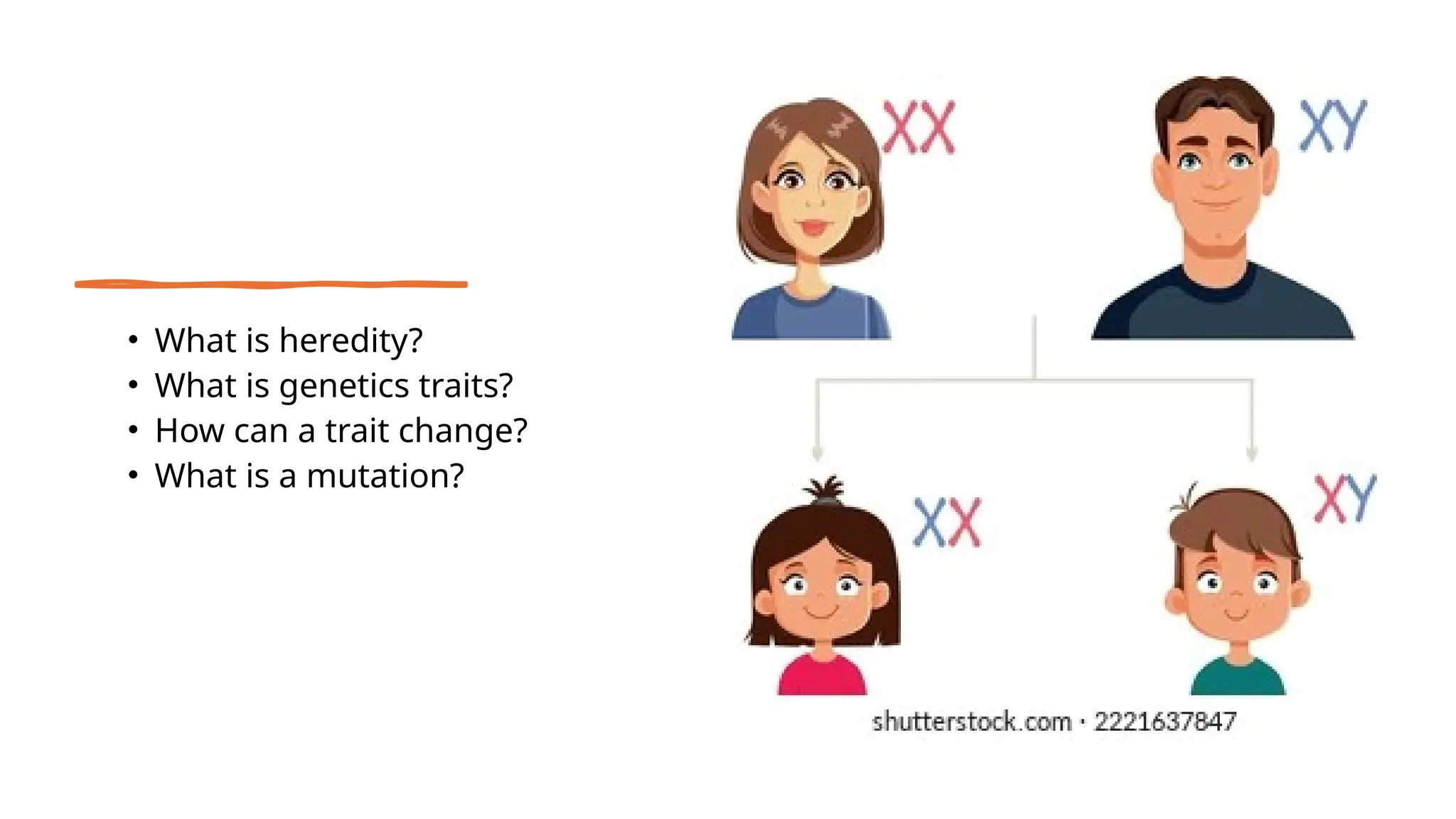 • What is heredity?
• What is genetics traits?
• How can a trait change?
• What is a mutation?

XX

XY

XX

XY

shutterstock.com · 2221637847